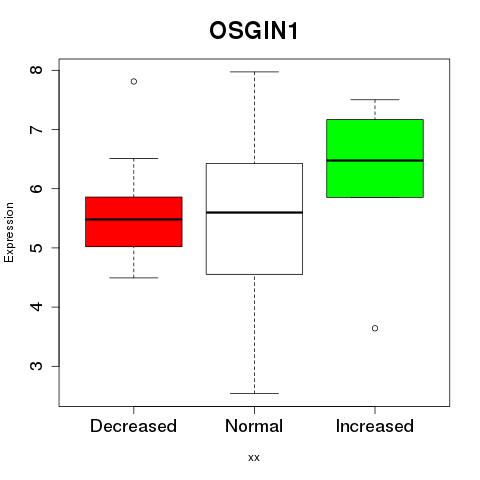 OSGIN1

Expression

8
7
6
5
4
3

Decreased
Normal
Increased

xx